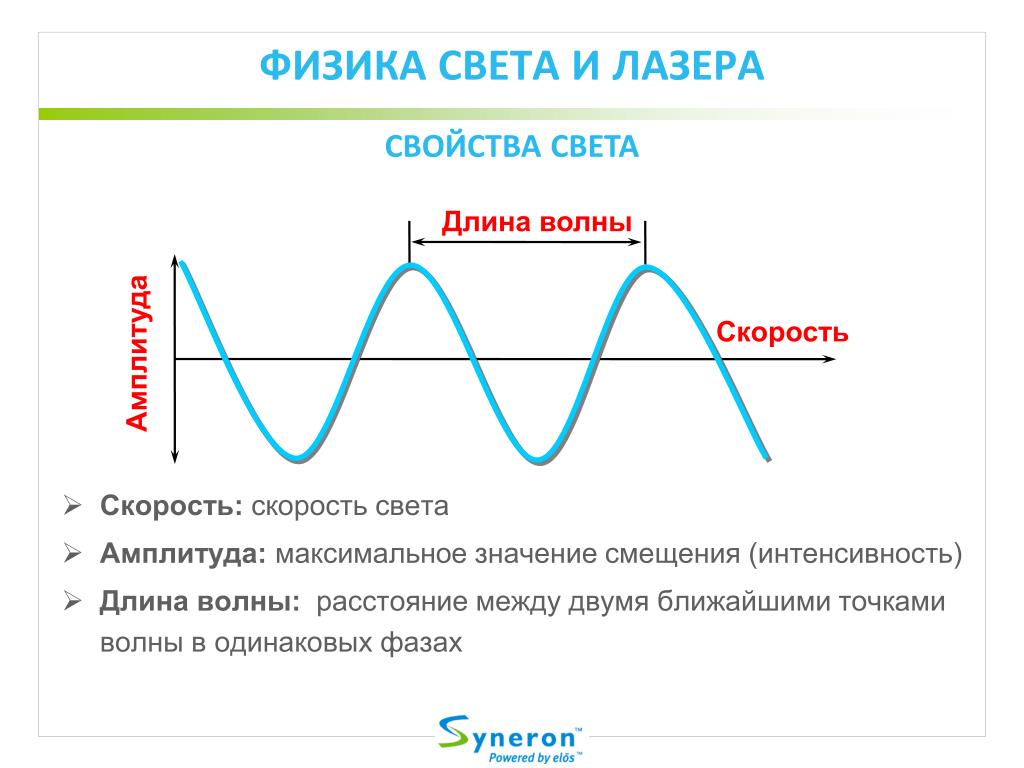 ФИЗИКА СВЕТА И ЛАЗЕРА

СВОЙСТВА СВЕТА

Длина волны

Амплитуда

Скорость

➢ **Скорость:** скорость света

➢ **Амплитуда:** максимальное значение смещения (интенсивность)

➢ **Длина волны:** расстояние между двумя ближайшими точками волны в одинаковых фазах

Syneron™
Powered by elōs™